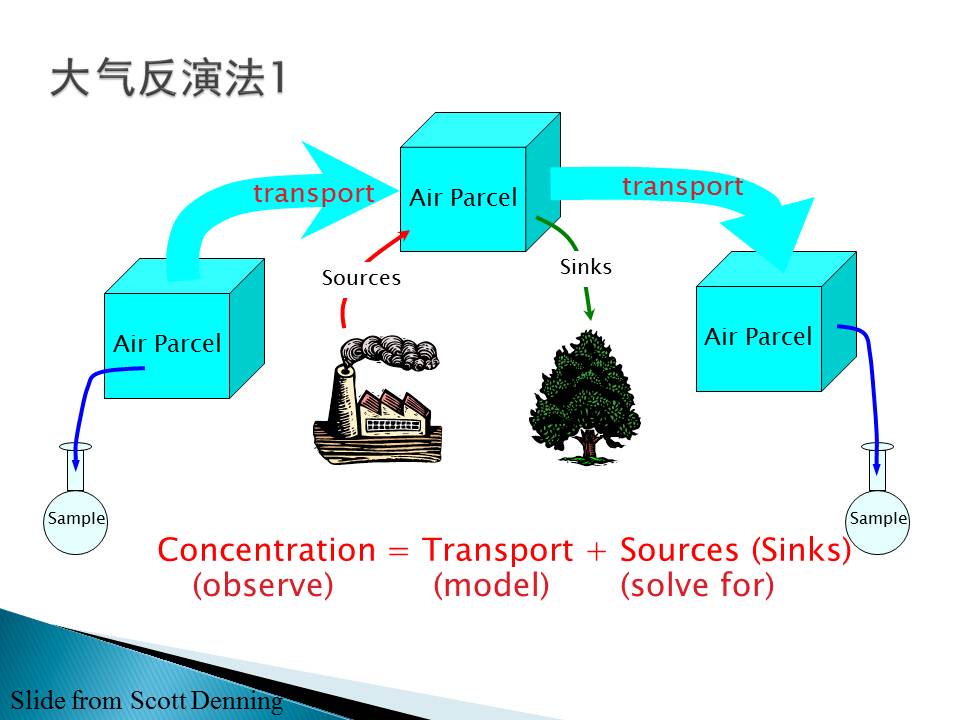 大气反演法1

transport

Air Parcel

transport

Sources

Sinks

Air Parcel

Air Parcel

Sample

Sample

Concentration = Transport + Sources (Sinks)
(observe) (model) (solve for)

Slide from Scott Denning